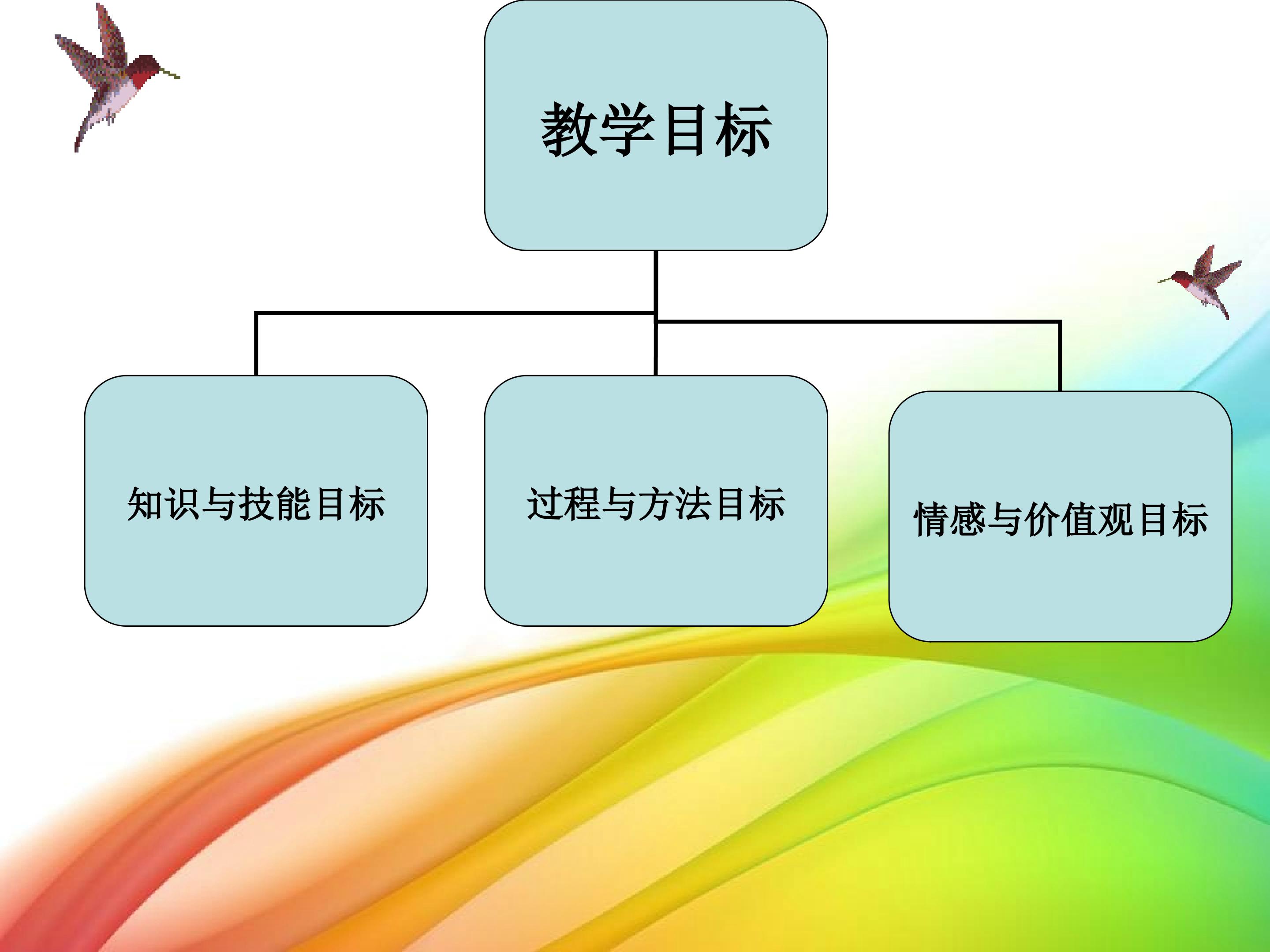 教学目标

知识与技能目标

过程与方法目标

情感与价值观目标